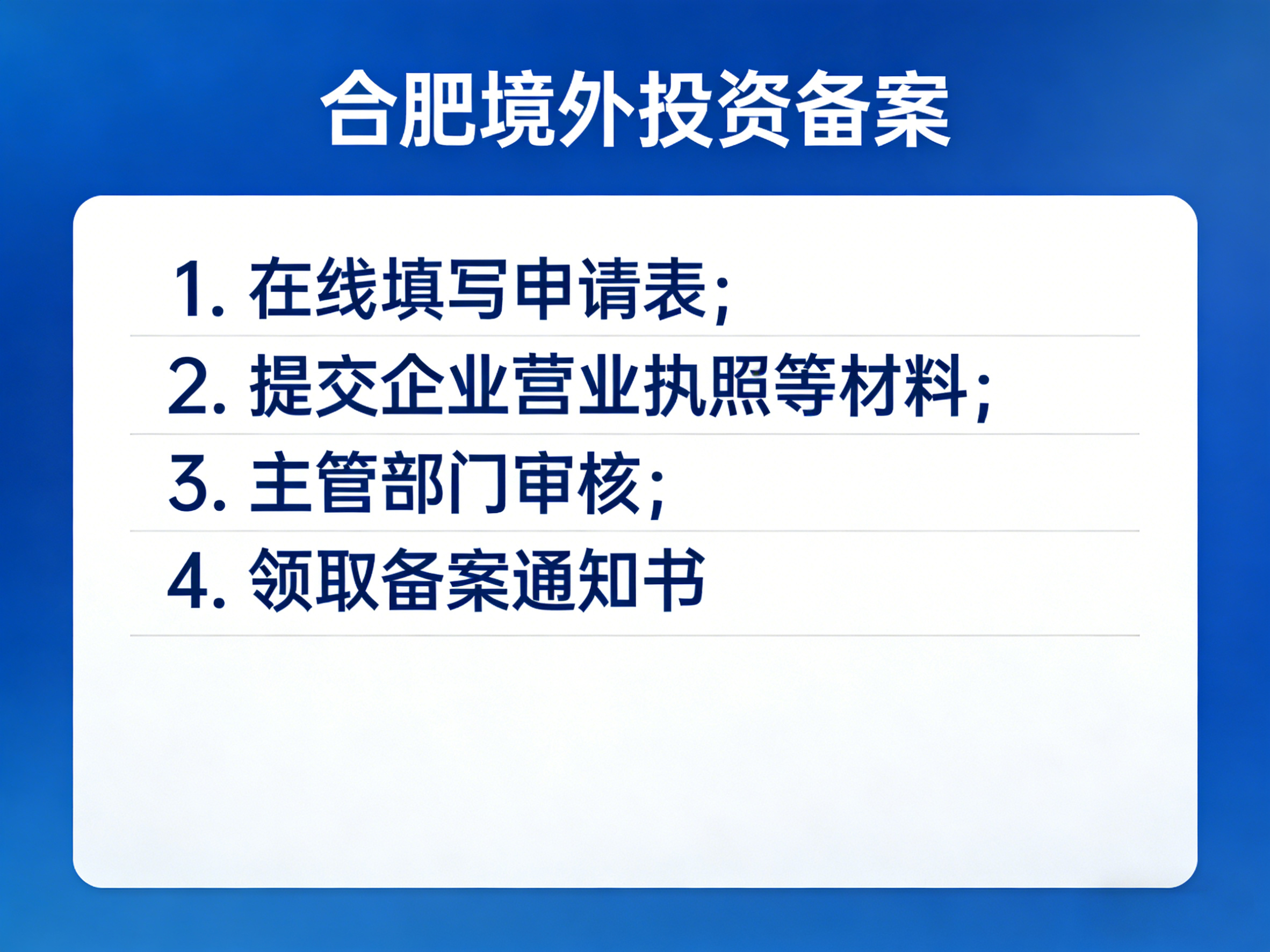 合肥境外投资备案

1. 在线填写申请表;

2. 提交企业营业执照等材料;

3. 主管部门审核;

4. 领取备案通知书